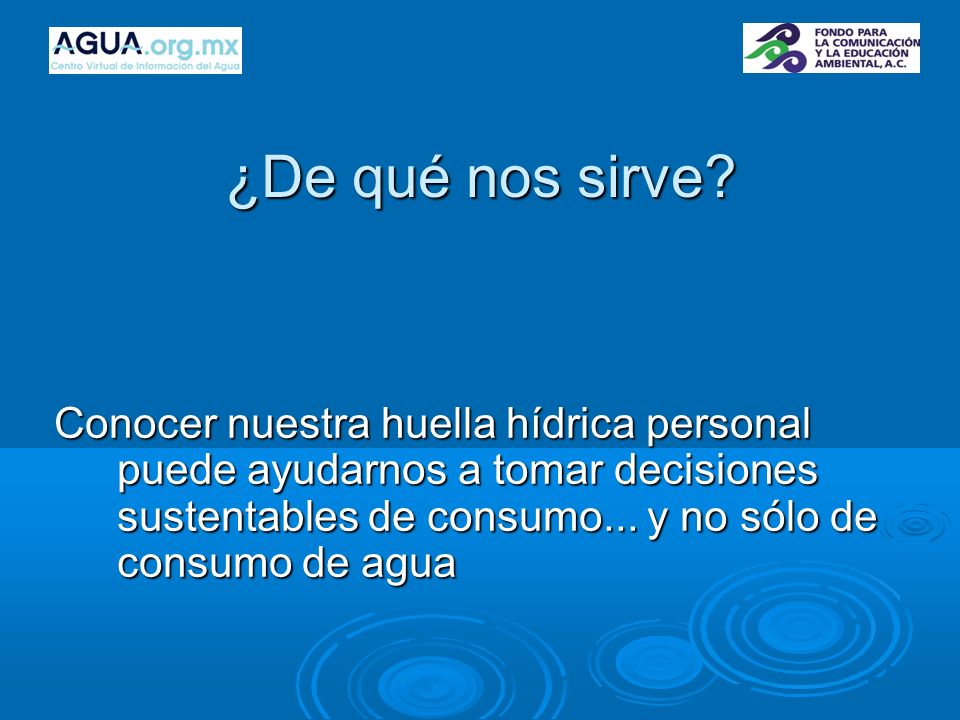 AGUA.org.mx
Centro Virtual de Información del Agua

FONDO PARA LA COMUNICACIÓN Y LA EDUCACIÓN AMBIENTAL, A.C.

¿De qué nos sirve?

Conocer nuestra huella hídrica personal puede ayudarnos a tomar decisiones sustentables de consumo... y no sólo de consumo de agua